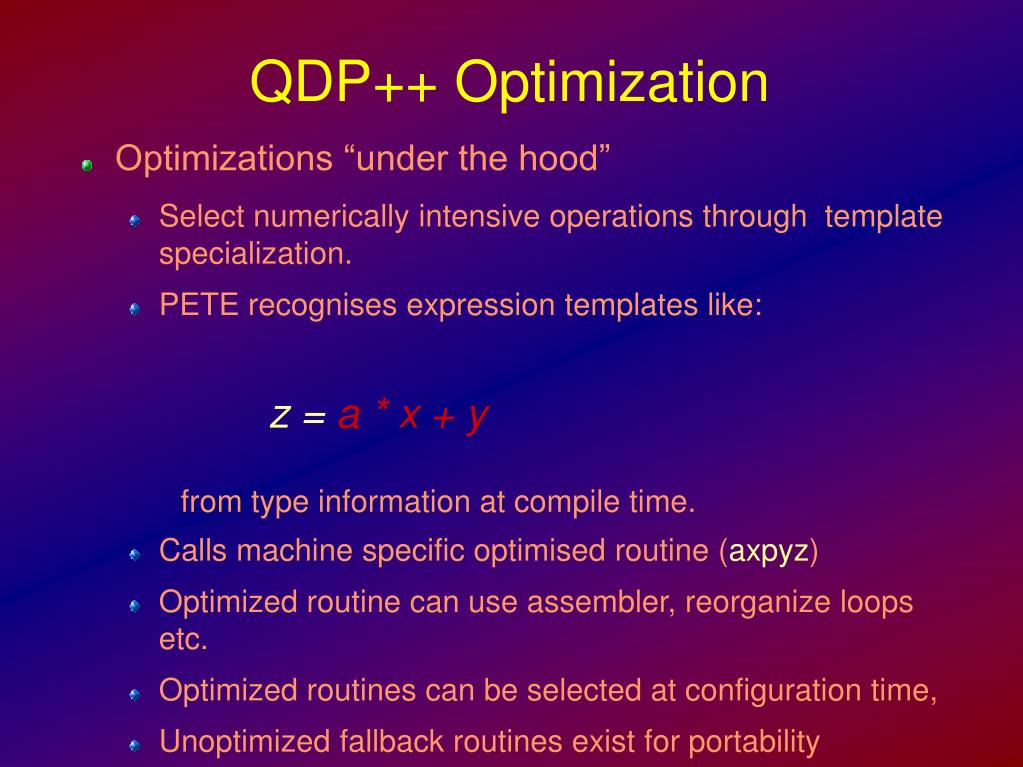 QDP++ Optimization

Optimizations “under the hood”

Select numerically intensive operations through template specialization.

PETE recognises expression templates like:

$z = a * x + y$

from type information at compile time.

Calls machine specific optimised routine (axpyz)

Optimized routine can use assembler, reorganize loops etc.

Optimized routines can be selected at configuration time,

Unoptimized fallback routines exist for portability